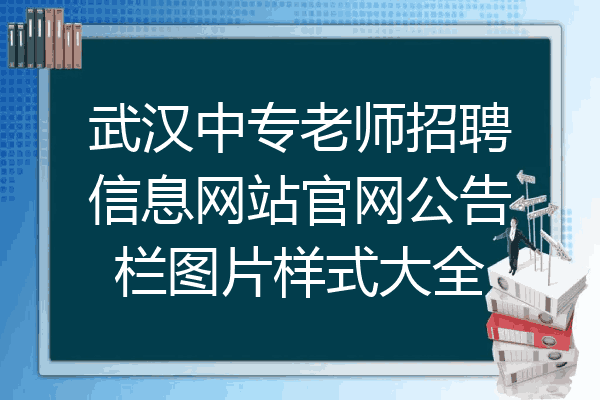 武汉中专老师招聘信息网站官网公告栏图片样式大全